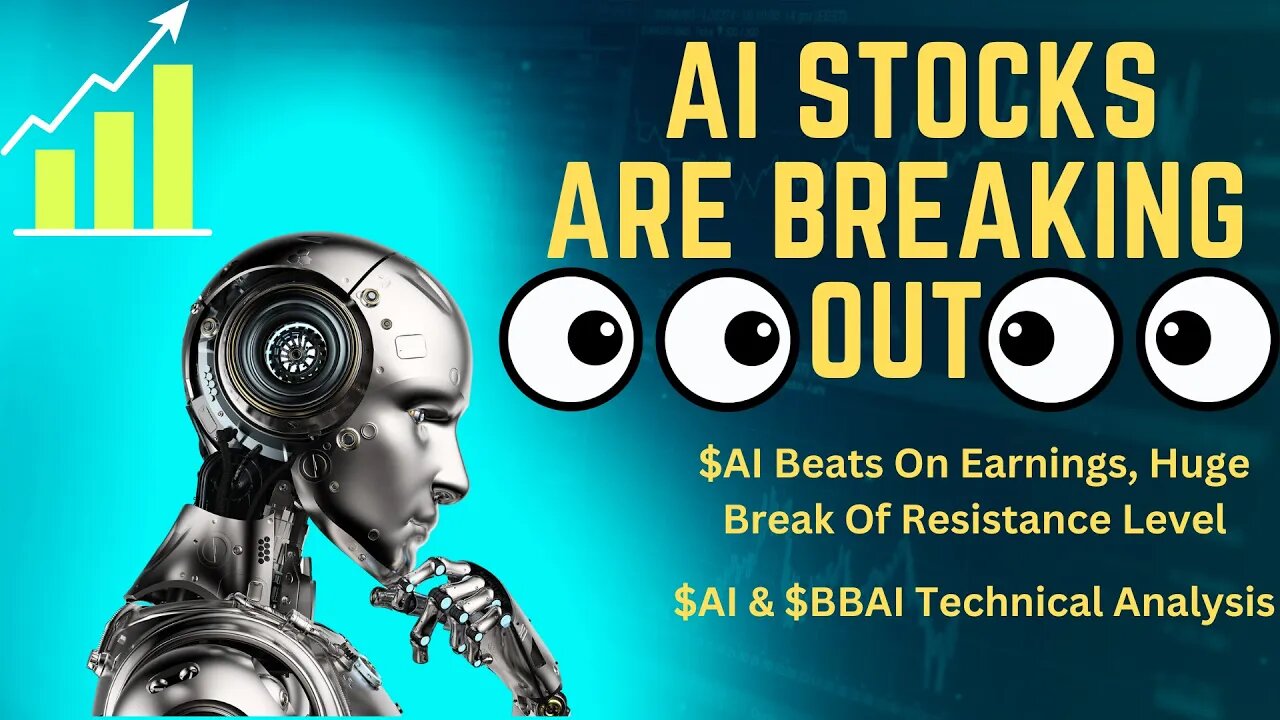 AI STOCKS ARE BREAKING OUT

\$AI Beats On Earnings, Huge Break Of Resistance Level

\$AI & \$BBAI Technical Analysis